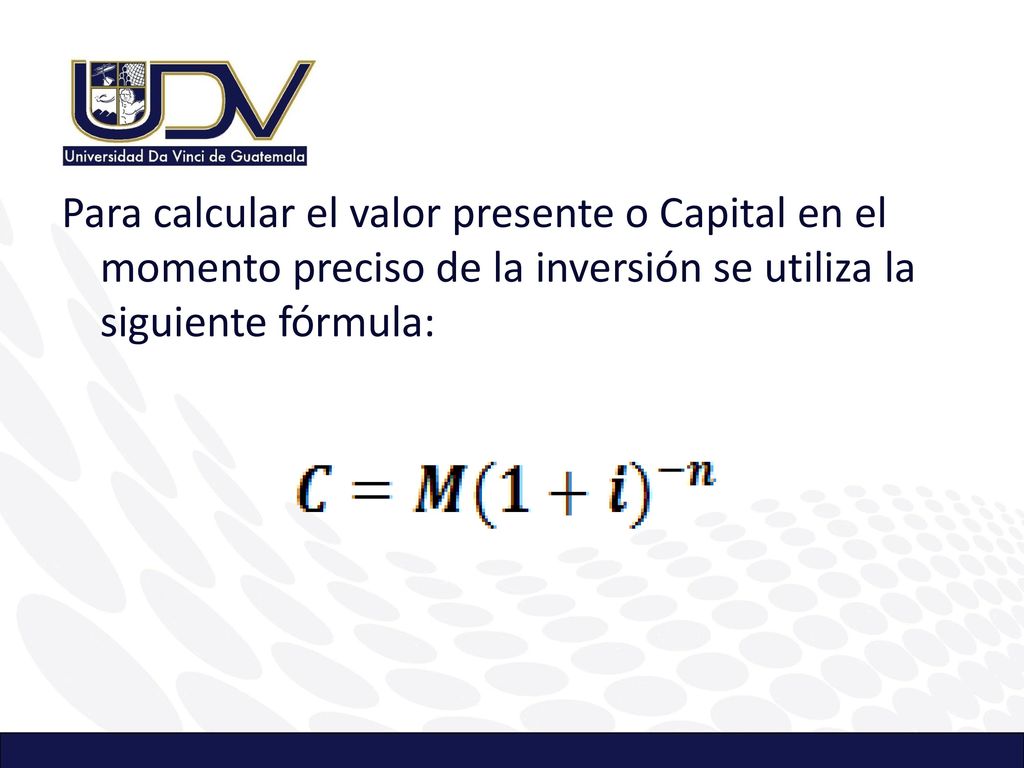 UDV
Universidad Da Vinci de Guatemala

Para calcular el valor presente o Capital en el momento preciso de la inversión se utiliza la siguiente fórmula:

$C = M(1 + i)^{-n}$